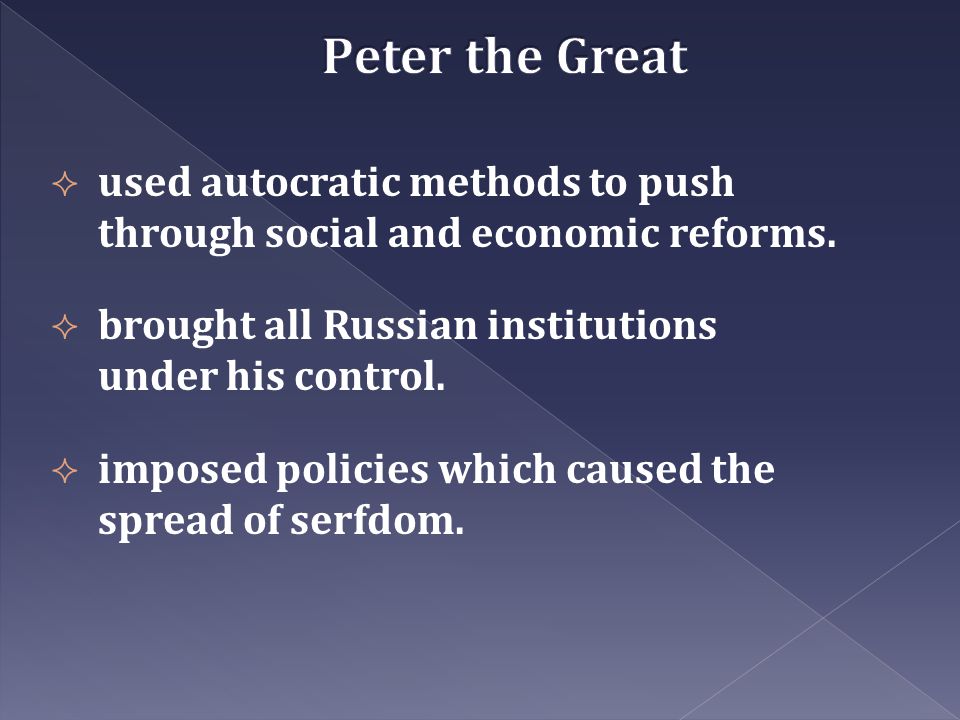 Peter the Great

✧ used autocratic methods to push through social and economic reforms.

✧ brought all Russian institutions under his control.

✧ imposed policies which caused the spread of serfdom.